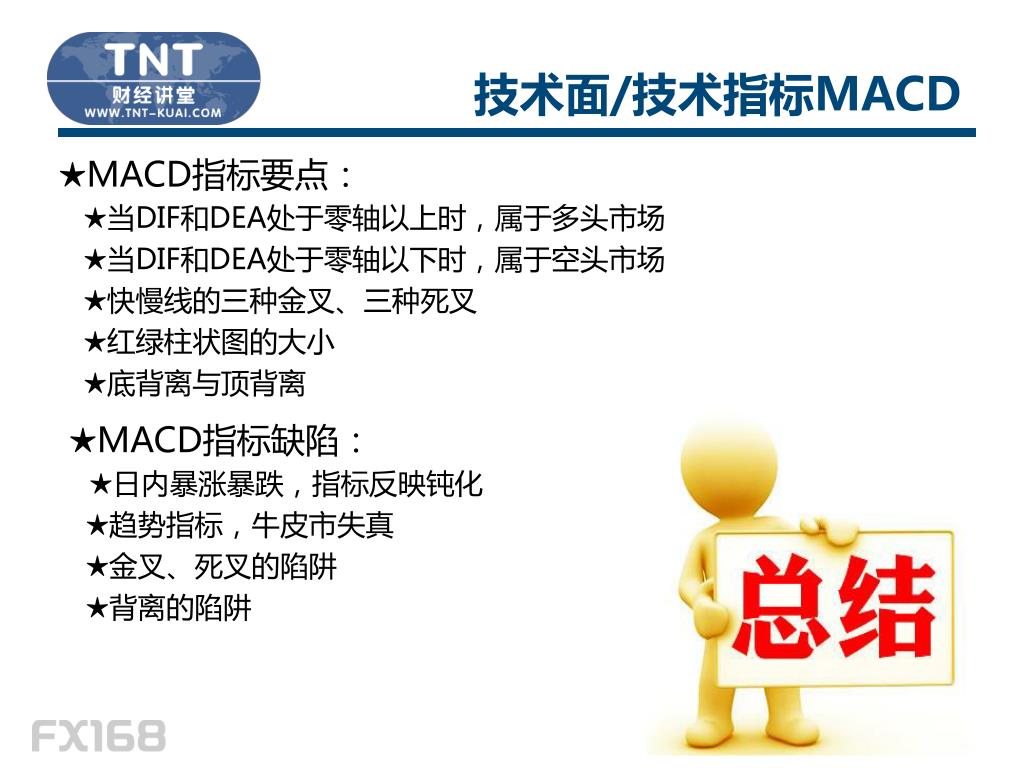 TNT
财经讲堂
WWW.TNT-KUAI.COM

技术面/技术指标MACD

★MACD指标要点：
★当DIF和DEA处于零轴以上时，属于多头市场
★当DIF和DEA处于零轴以下时，属于空头市场
★快慢线的三种金叉、三种死叉
★红绿柱状图的大小
★底背离与顶背离

★MACD指标缺陷：
★日内暴涨暴跌，指标反映钝化
★趋势指标，牛皮市失真
★金叉、死叉的陷阱
★背离的陷阱

总结

FX168